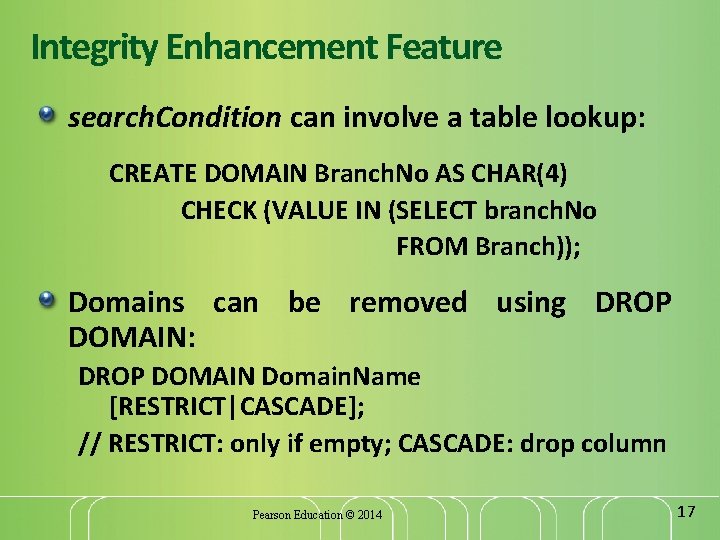 Integrity Enhancement Feature

searchCondition can involve a table lookup:

CREATE DOMAIN BranchNo AS CHAR(4)
CHECK (VALUE IN (SELECT branchNo
FROM Branch));

Domains can be removed using DROP DOMAIN:

DROP DOMAIN DomainName
[RESTRICT|CASCADE];
// RESTRICT: only if empty; CASCADE: drop column

Pearson Education © 2014

17